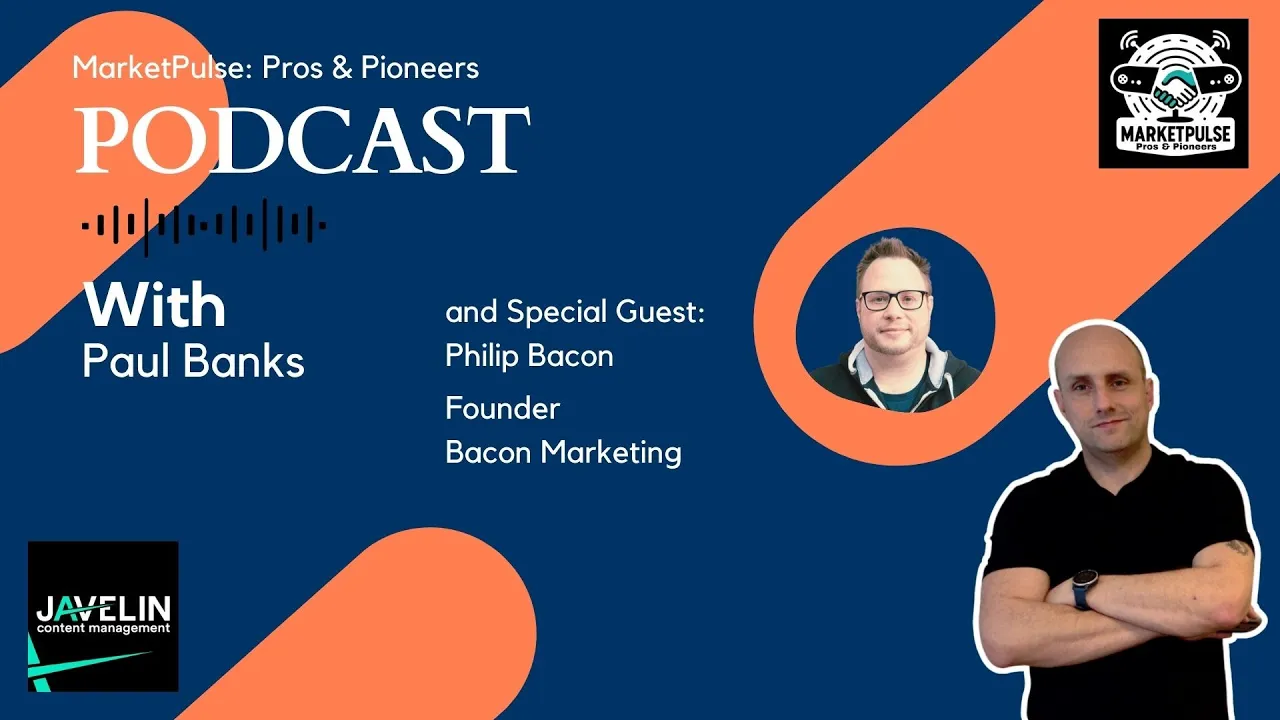 MarketPulse: Pros & Pioneers

PODCAST

With
Paul Banks

and Special Guest:
Philip Bacon

Founder
Bacon Marketing

MARKETPULSE
Pros & Pioneers

JAVELIN
content management